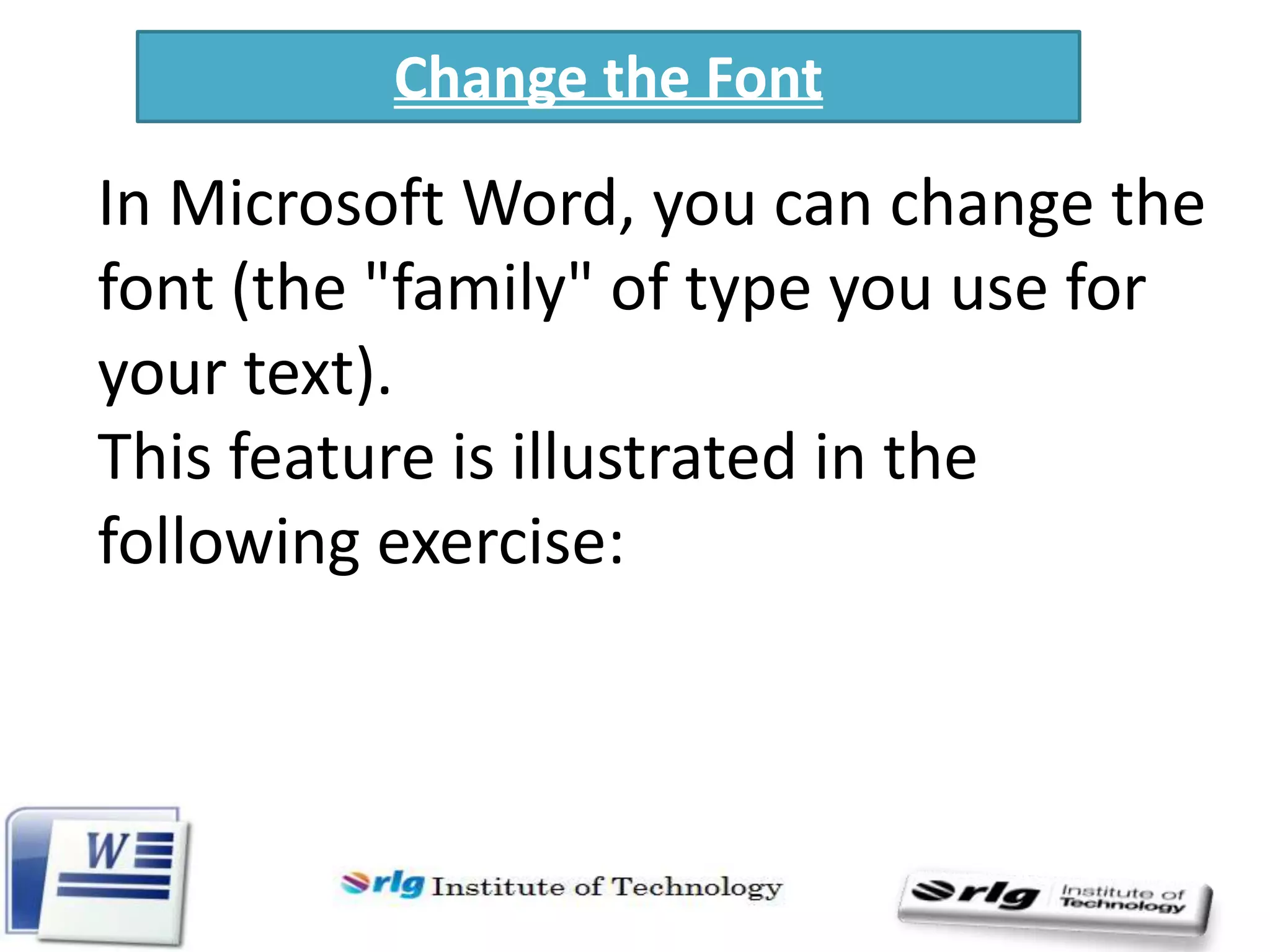 Change the Font

In Microsoft Word, you can change the font (the "family" of type you use for your text).
This feature is illustrated in the following exercise:

W

rlg Institute of Technology

rlg Institute of Technology